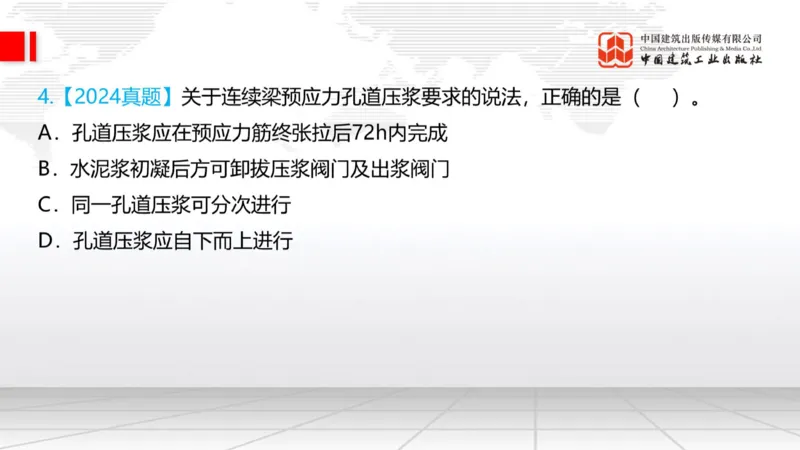 中国建筑出版传媒有限公司
China Architecture Publishing & Media Co.,Ltd
中国建筑工业出版社

4.【2024真题】关于连续梁预应力孔道压浆要求的说法，正确的是（　）。

A．孔道压浆应在预应力筋终张拉后72h内完成

B．水泥浆初凝后方可卸拔压浆阀门及出浆阀门

C．同一孔道压浆可分次进行

D．孔道压浆应自下而上进行